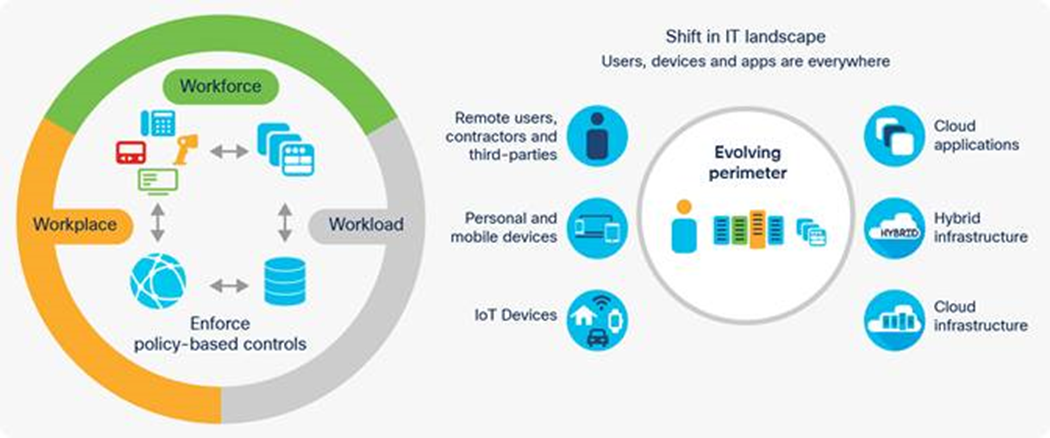 Workforce

Workplace

Workload

Enforce policy-based controls

Shift in IT landscape
Users, devices and apps are everywhere

Remote users, contractors and third-parties

Personal and mobile devices

IoT Devices

Evolving perimeter

Cloud applications

HYBRID

Hybrid infrastructure

Cloud infrastructure